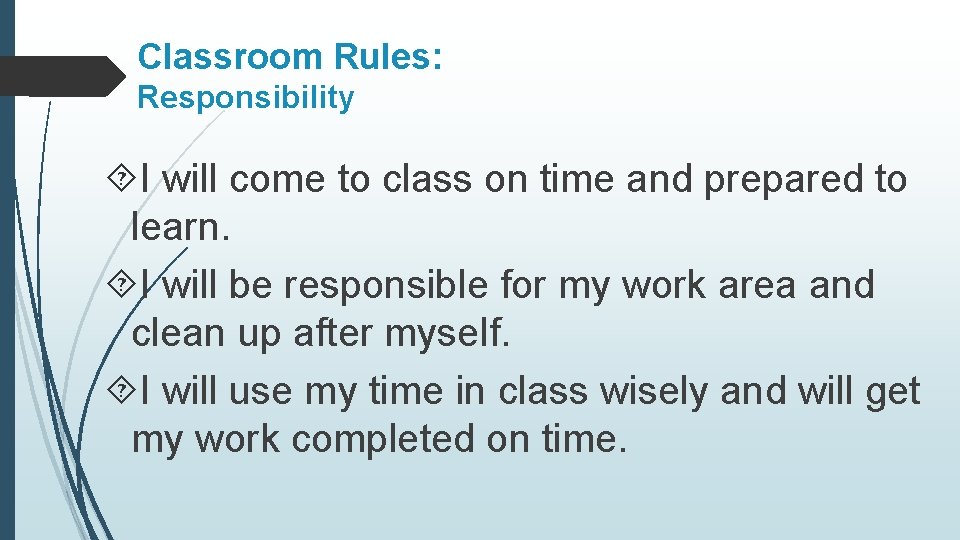 Classroom Rules:
Responsibility

I will come to class on time and prepared to learn.

I will be responsible for my work area and clean up after myself.

I will use my time in class wisely and will get my work completed on time.